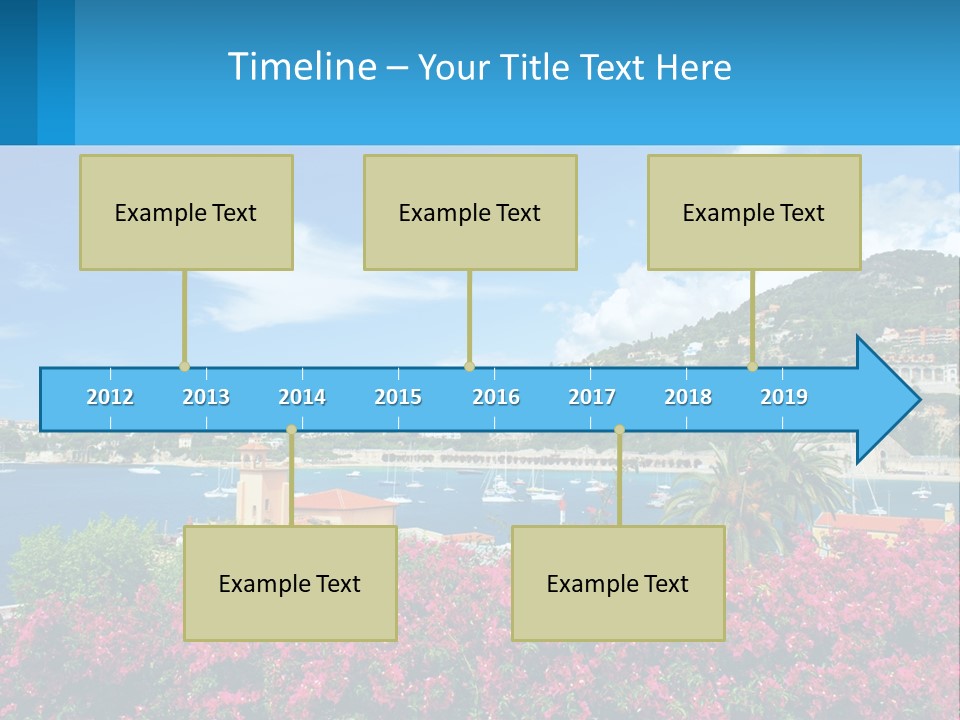 Timeline – Your Title Text Here

Example Text

Example Text

Example Text

2012 2013 2014 2015 2016 2017 2018 2019

Example Text

Example Text